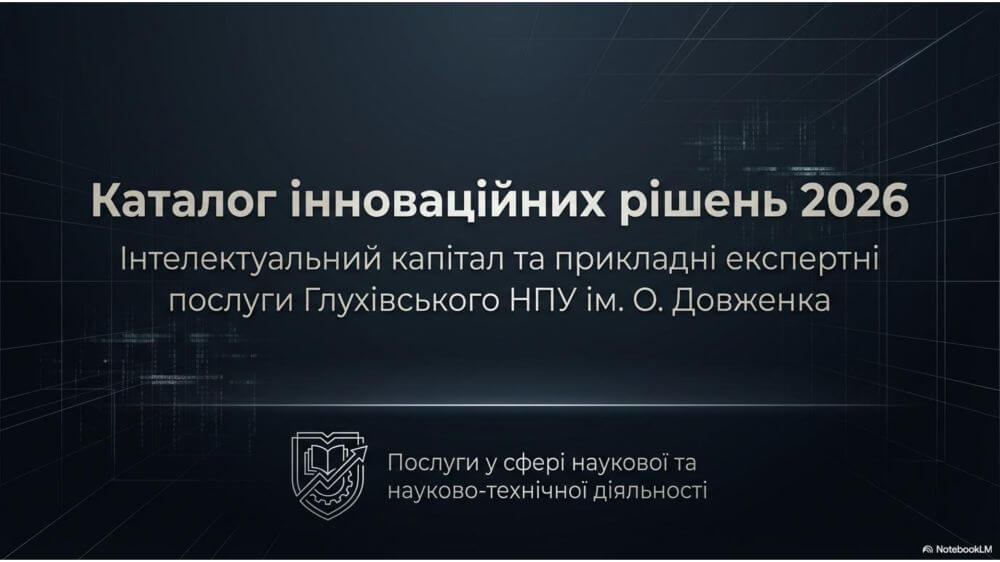 Каталог інноваційних рішень 2026

Інтелектуальний капітал та прикладні експертні послуги Глухівського НПУ ім. О. Довженка

Послуги у сфері наукової та науково-технічної діяльності

NotebookLM